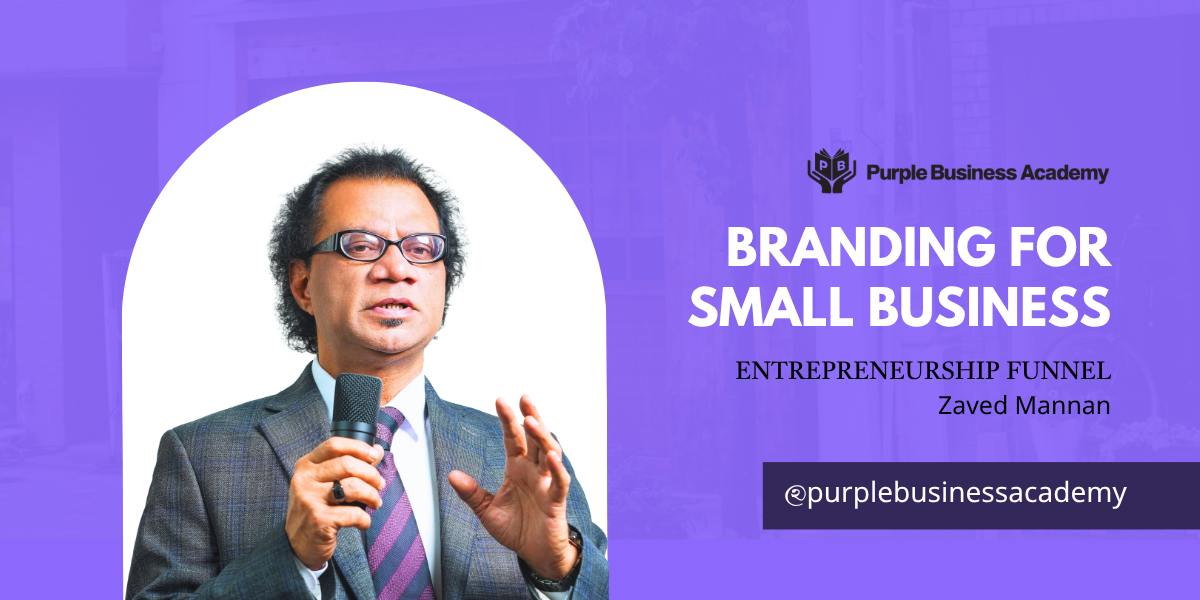 PB Purple Business Academy

BRANDING FOR SMALL BUSINESS

ENTREPRENEURSHIP FUNNEL
Zaved Mannan

@purplebusinessacademy